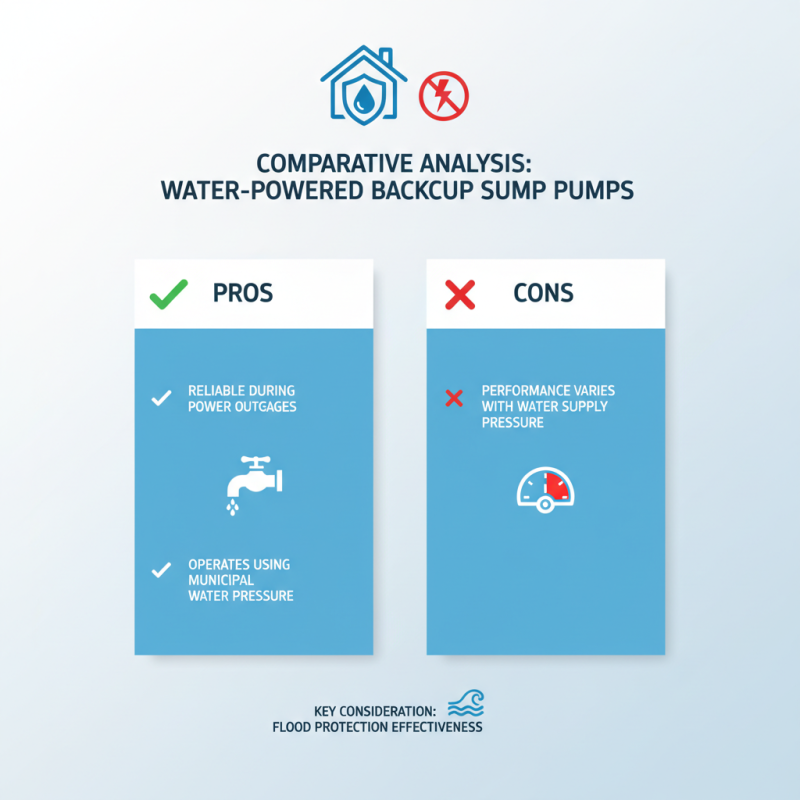 COMPARATIVE ANALYSIS: WATER-POWERED BACKCUP SUMP PUMPS

PROS

RELIABLE DURING POWER OUTGAGES

OPERATES USING MUNICIPAL WATER PRESSURE

CONS

PERFORMANCE VARIES WITH WATER SUPPLY PRESSURE

KEY CONSIDERATION: FLOOD PROTECTION EFFECTIVENESS